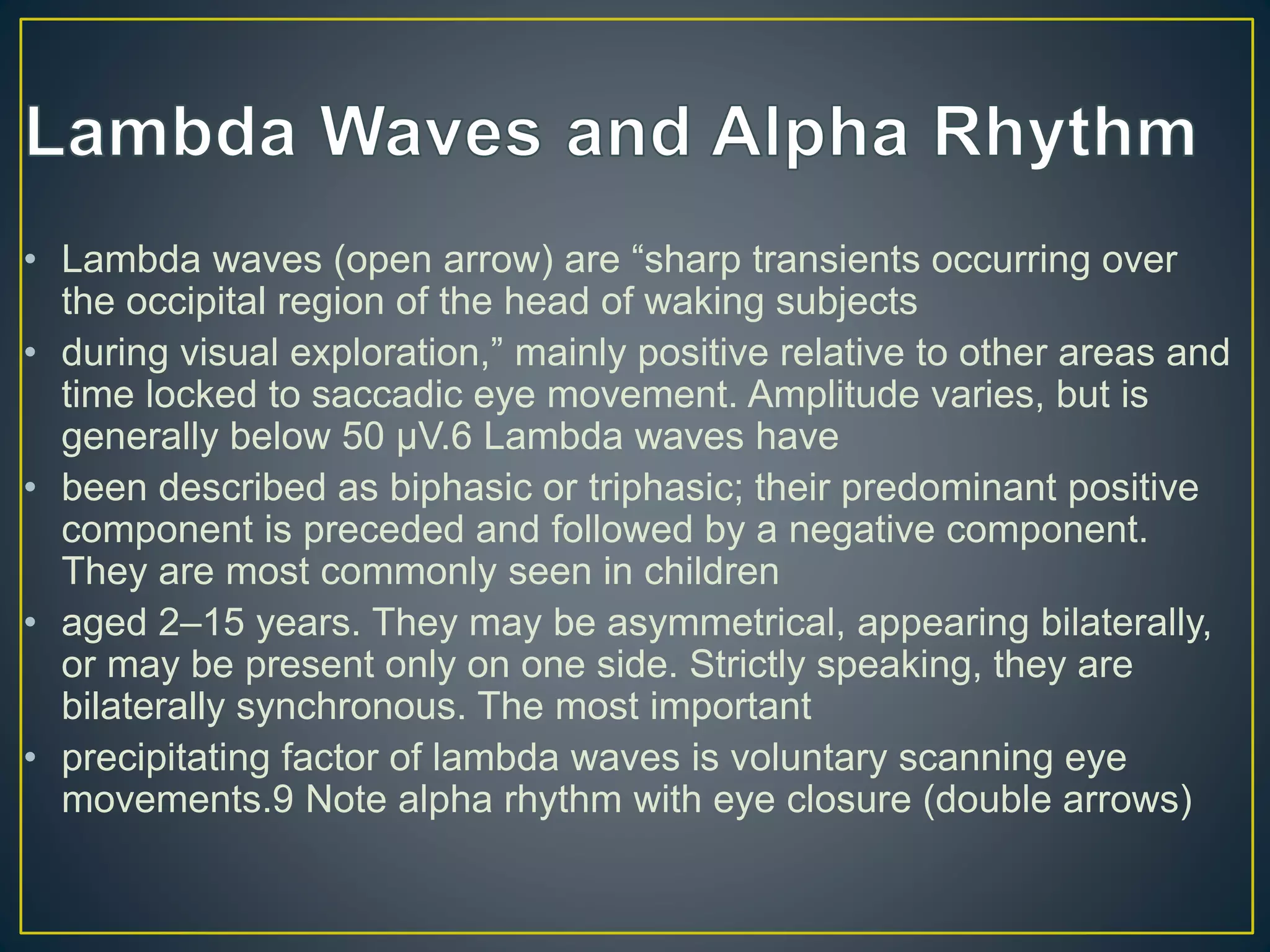 Lambda Waves and Alpha Rhythm

• Lambda waves (open arrow) are “sharp transients occurring over the occipital region of the head of waking subjects
• during visual exploration,” mainly positive relative to other areas and time locked to saccadic eye movement. Amplitude varies, but is generally below 50 µV.6 Lambda waves have
• been described as biphasic or triphasic; their predominant positive component is preceded and followed by a negative component. They are most commonly seen in children
• aged 2–15 years. They may be asymmetrical, appearing bilaterally, or may be present only on one side. Strictly speaking, they are bilaterally synchronous. The most important
• precipitating factor of lambda waves is voluntary scanning eye movements.9 Note alpha rhythm with eye closure (double arrows)